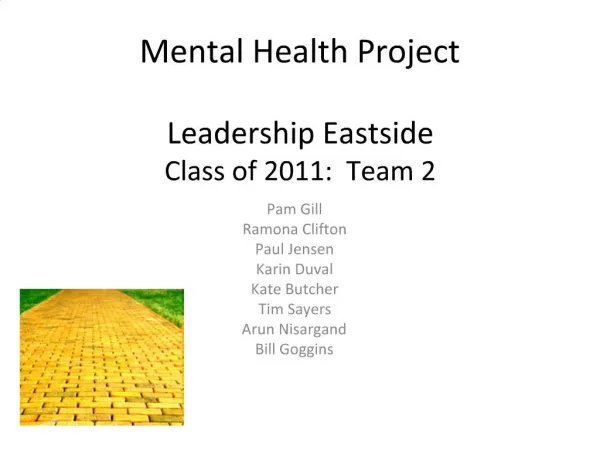 Mental Health Project

Leadership Eastside
Class of 2011: Team 2

Pam Gill
Ramona Clifton
Paul Jensen
Karin Duval
Kate Butcher
Tim Sayers
Arun Nisargand
Bill Goggins